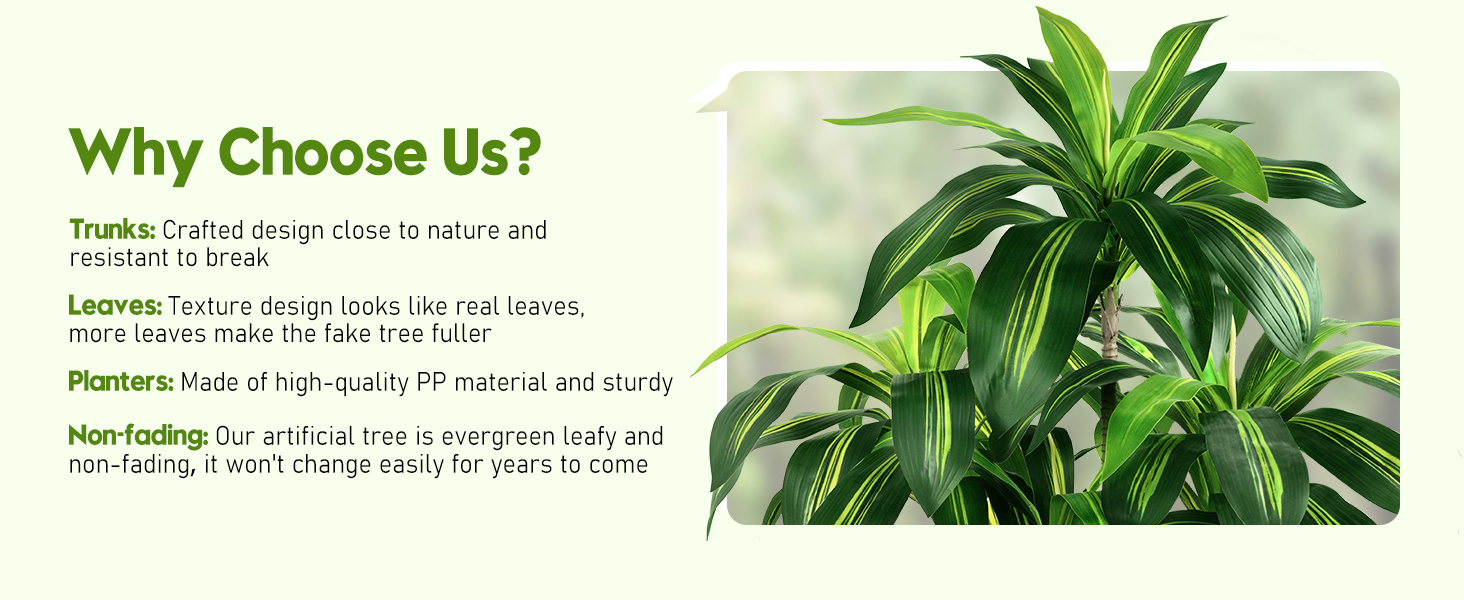 Why Choose Us?

Trunks: Crafted design close to nature and resistant to break

Leaves: Texture design looks like real leaves, more leaves make the fake tree fuller

Planters: Made of high-quality PP material and sturdy

Non-fading: Our artificial tree is evergreen leafy and non-fading, it won't change easily for years to come